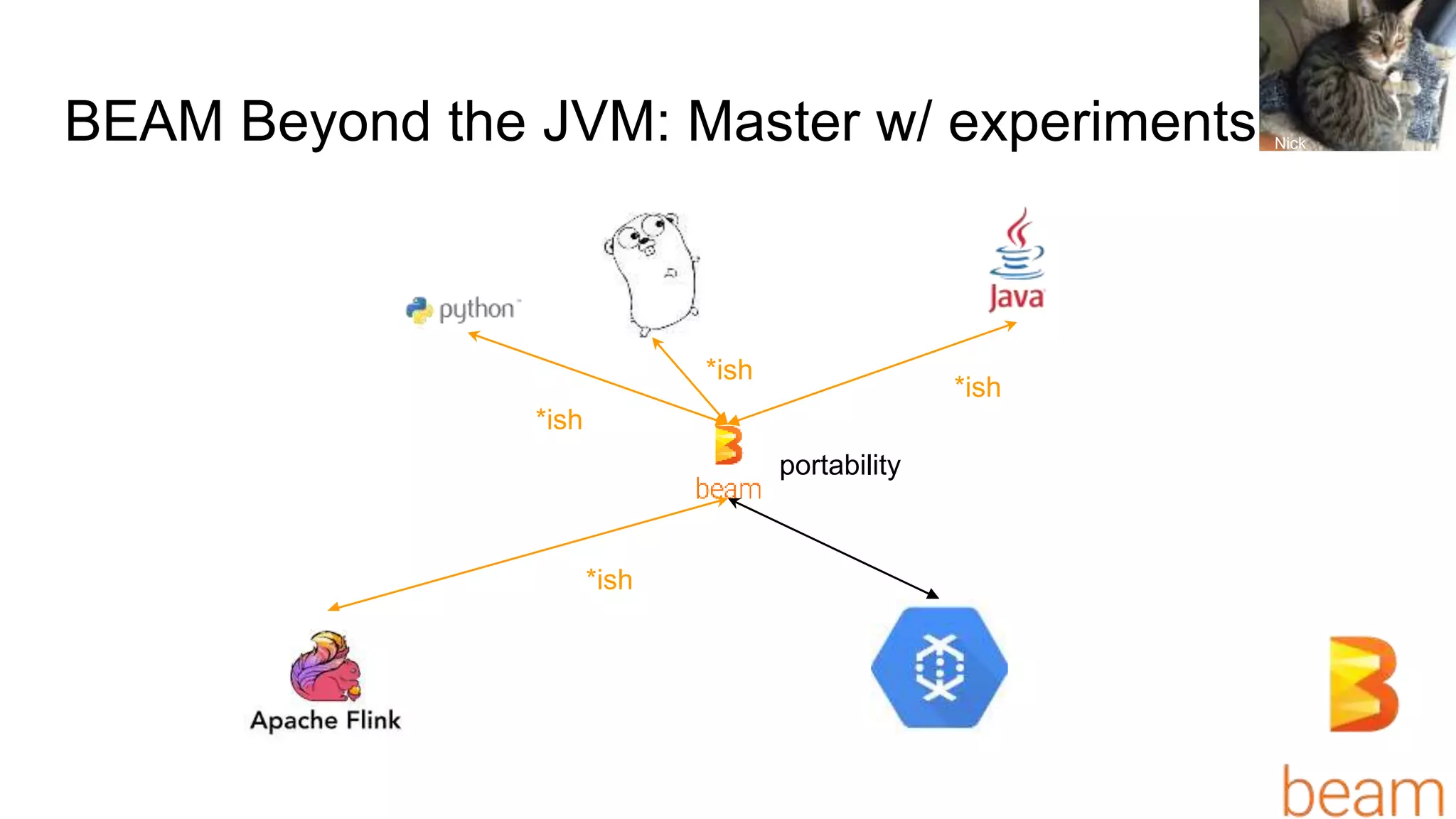 BEAM Beyond the JVM: Master w/ experiments

Nick

python

Java

*ish

*ish

*ish

beam

portability

*ish

Apache Flink

beam